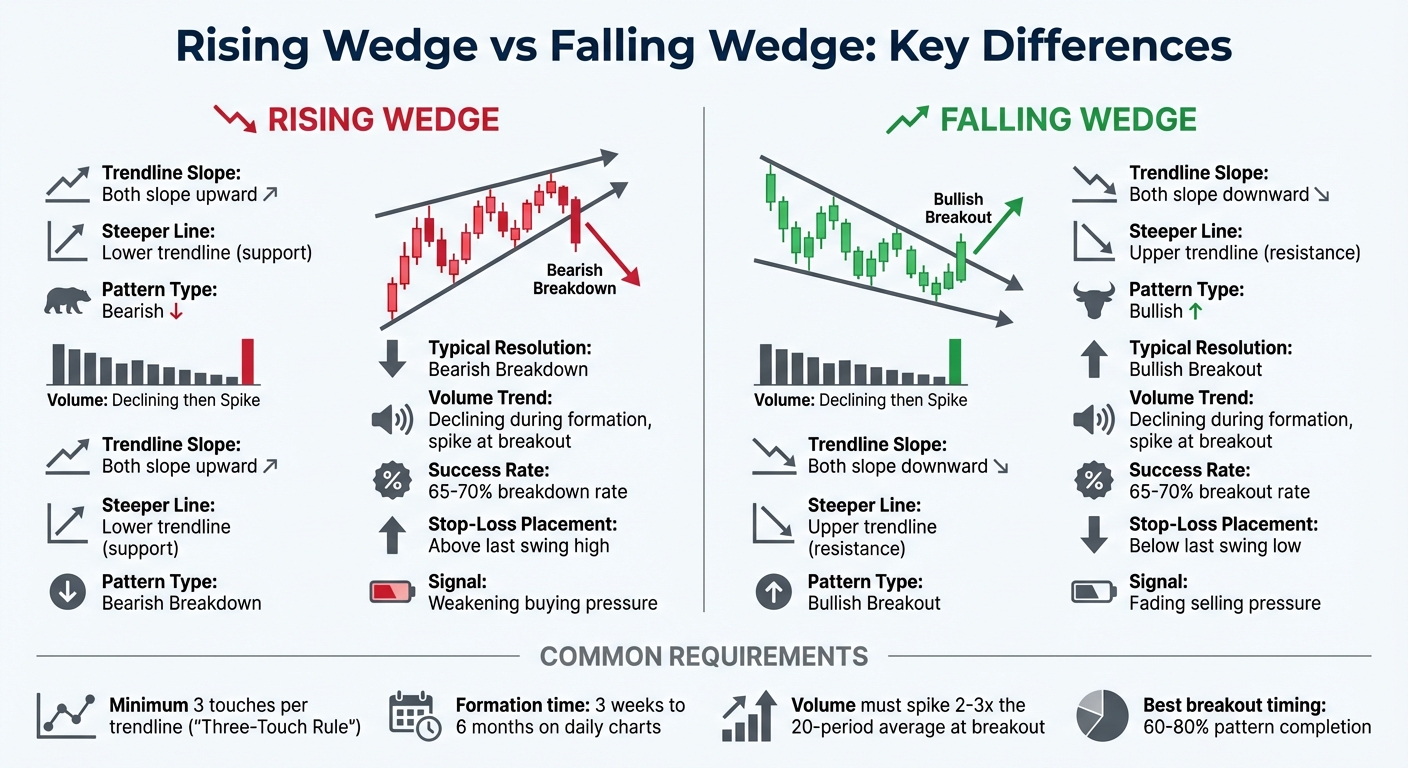 Rising Wedge vs Falling Wedge: Key Differences

RISING WEDGE

Trendline Slope:
Both slope upward ↗

Steeper Line:
Lower trendline (support)

Pattern Type:
Bearish ↓

Volume: Declining then Spike

Trendline Slope:
Both slope upward ↗

Steeper Line:
Lower trendline (support)

Pattern Type:
Bearish Breakdown

Bearish Breakdown

Typical Resolution:
Bearish Breakdown

Volume Trend:
Declining during formation, spike at breakout

Success Rate:
65-70% breakdown rate

Stop-Loss Placement:
Above last swing high

Signal:
Weakening buying pressure

FALLING WEDGE

Bullish Breakout

Volume: Declining then Spike

Trendline Slope:
Both slope downward ↘

Steeper Line:
Upper trendline (resistance)

Pattern Type:
Bullish Breakout

Trendline Slope:
Both slope downward ↘

Steeper Line:
Upper trendline (resistance)

Pattern Type:
Bullish ↑

Typical Resolution:
Bullish Breakout

Volume Trend:
Declining during formation, spike at breakout

Success Rate:
65-70% breakout rate

Stop-Loss Placement:
Below last swing low

Signal:
Fading selling pressure

COMMON REQUIREMENTS

Minimum 3 touches per trendline ("Three-Touch Rule")

Formation time: 3 weeks to 6 months on daily charts

Volume must spike 2-3x the 20-period average at breakout

Best breakout timing: 60-80% pattern completion